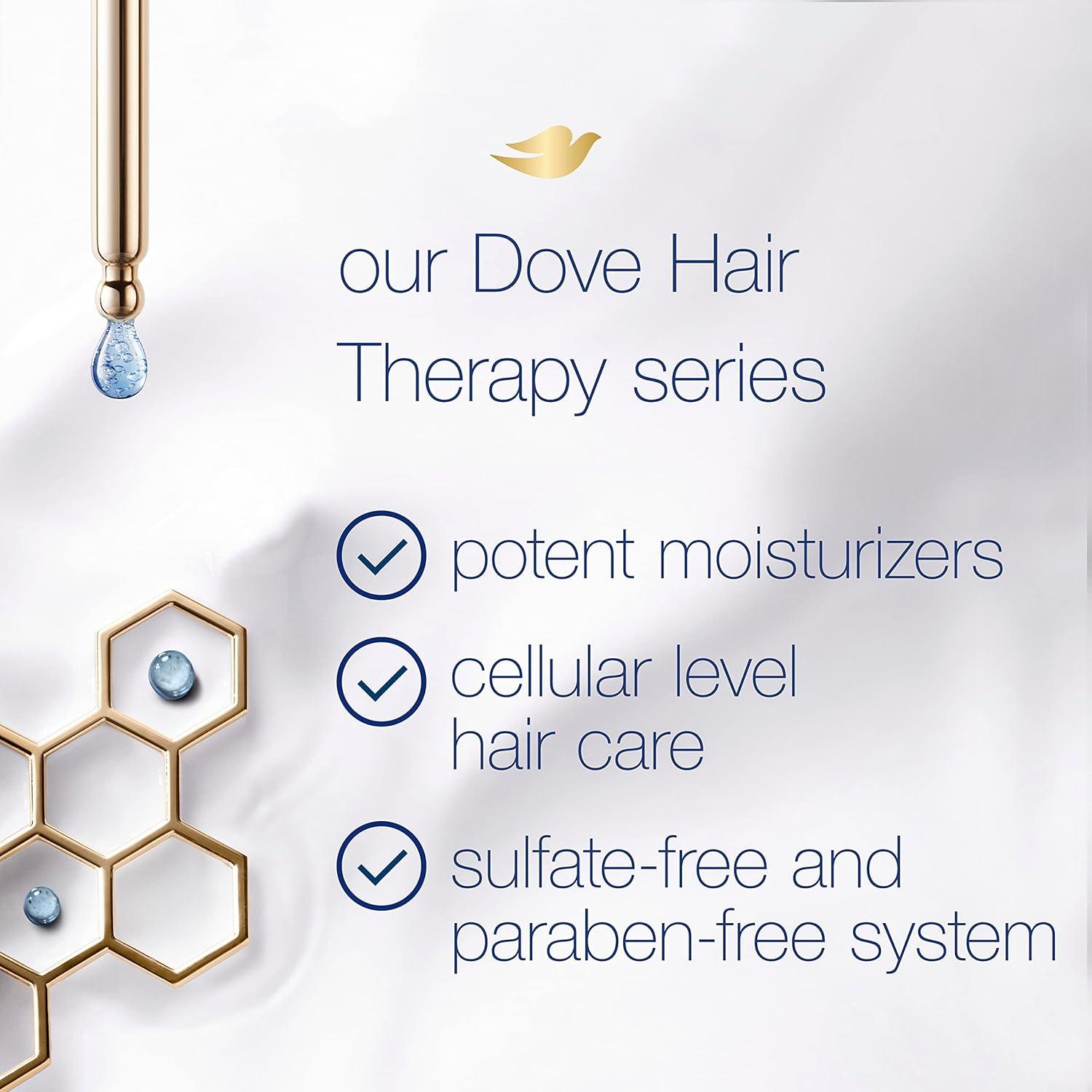 our Dove Hair Therapy series

potent moisturizers

cellular level hair care

sulfate-free and paraben-free system